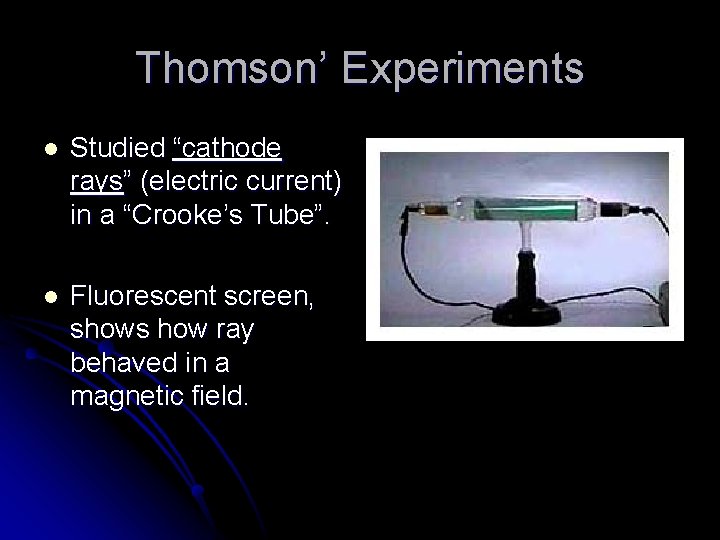 Thomson' Experiments

• Studied "cathode rays" (electric current) in a "Crooke's Tube".

• Fluorescent screen, shows how ray behaved in a magnetic field.